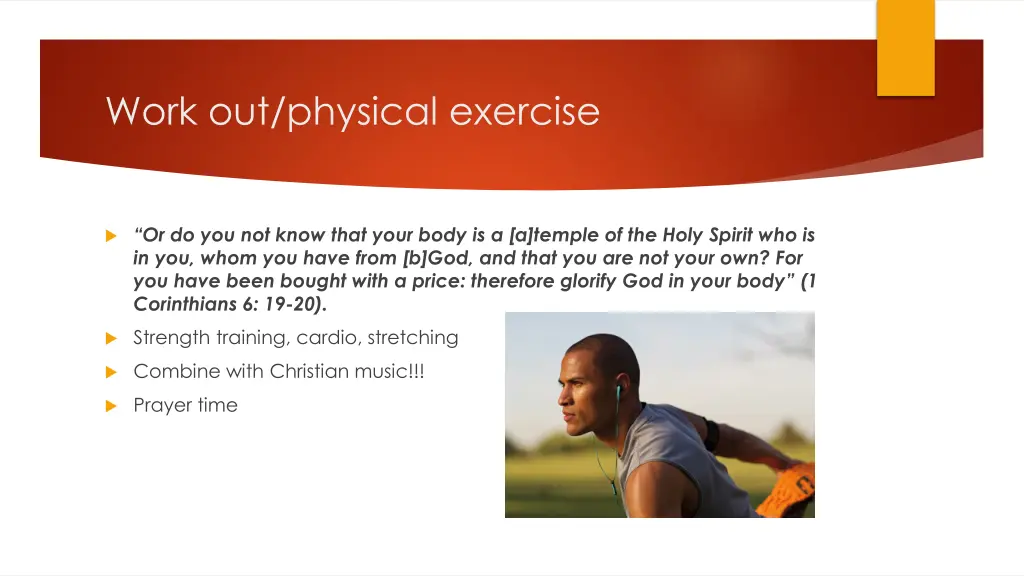 Work out/physical exercise

“Or do you not know that your body is a [a]temple of the Holy Spirit who is in you, whom you have from [b]God, and that you are not your own? For you have been bought with a price: therefore glorify God in your body” (1 Corinthians 6: 19-20).

Strength training, cardio, stretching

Combine with Christian music!!!

Prayer time